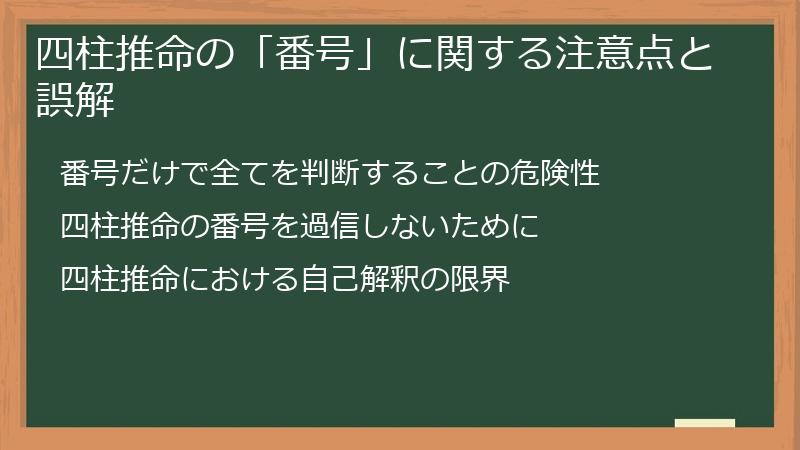 四柱推命の「番号」に関する注意点と誤解

番号だけで全てを判断することの危険性

四柱推命の番号を過信しないために

四柱推命における自己解釈の限界